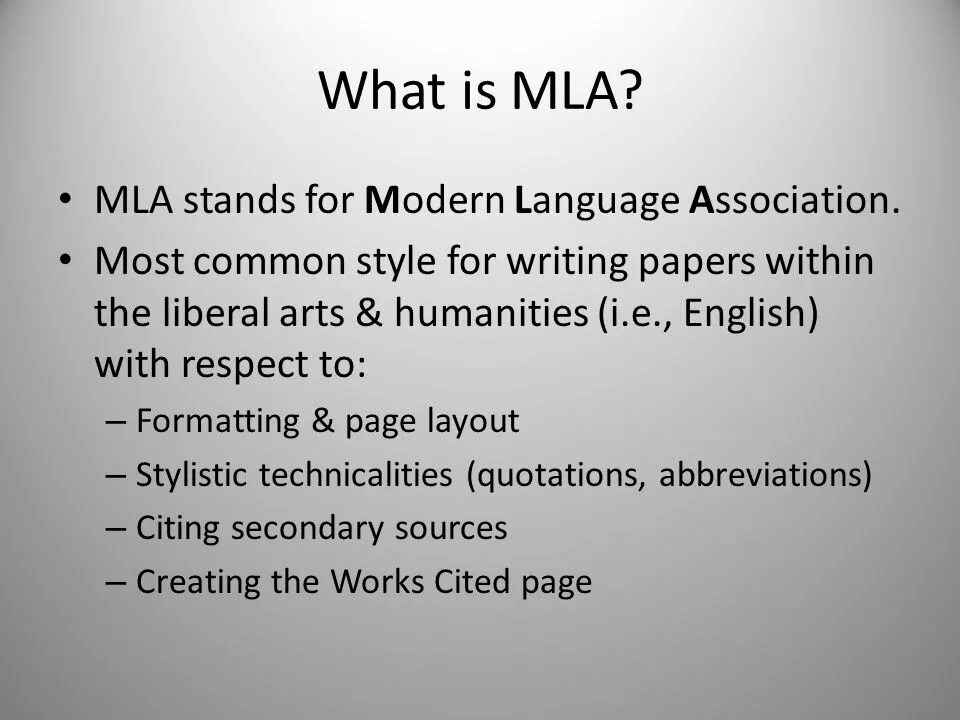 What is MLA?

• MLA stands for Modern Language Association.
• Most common style for writing papers within the liberal arts & humanities (i.e., English) with respect to:
– Formatting & page layout
– Stylistic technicalities (quotations, abbreviations)
– Citing secondary sources
– Creating the Works Cited page